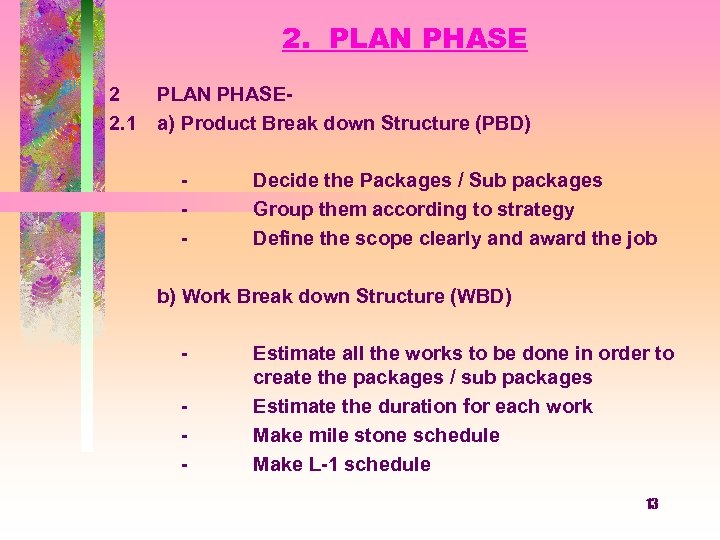 2. PLAN PHASE

2 PLAN PHASE-

2.1 a) Product Break down Structure (PBD)

- Decide the Packages / Sub packages
- Group them according to strategy
- Define the scope clearly and award the job

b) Work Break down Structure (WBD)

- Estimate all the works to be done in order to create the packages / sub packages
- Estimate the duration for each work
- Make mile stone schedule
- Make L-1 schedule

13